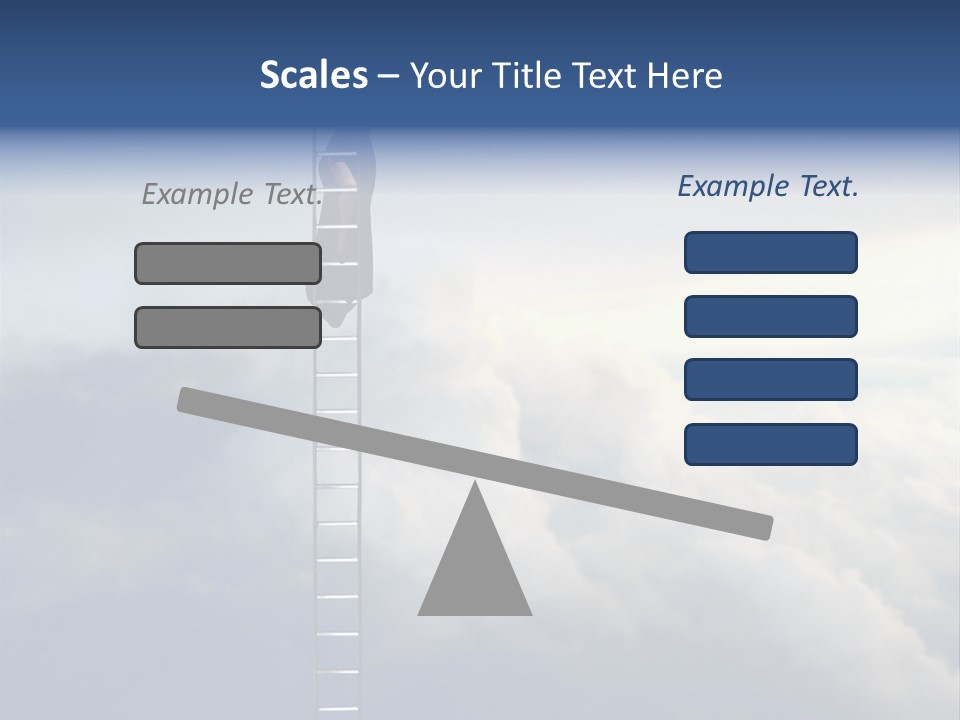 Scales – Your Title Text Here

Example Text.

Example Text.